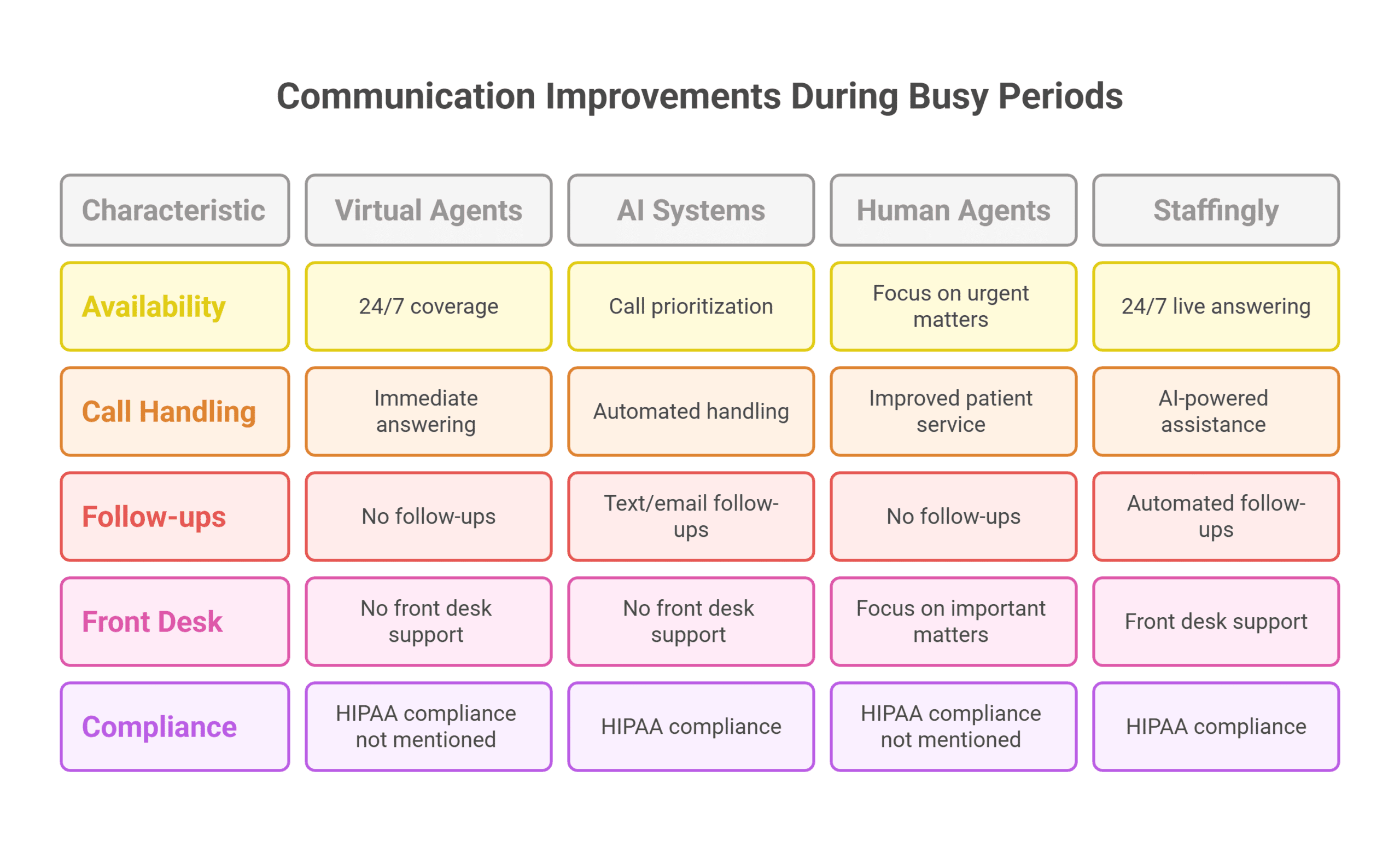 Communication Improvements During Busy Periods

| Characteristic | Virtual Agents | AI Systems | Human Agents | Staffingly |
|---|---|---|---|---|
| Availability | 24/7 coverage | Call prioritization | Focus on urgent matters | 24/7 live answering |
| Call Handling | Immediate answering | Automated handling | Improved patient service | AI-powered assistance |
| Follow-ups | No follow-ups | Text/email follow-ups | No follow-ups | Automated follow-ups |
| Front Desk | No front desk support | No front desk support | Focus on important matters | Front desk support |
| Compliance | HIPAA compliance not mentioned | HIPAA compliance | HIPAA compliance not mentioned | HIPAA compliance |